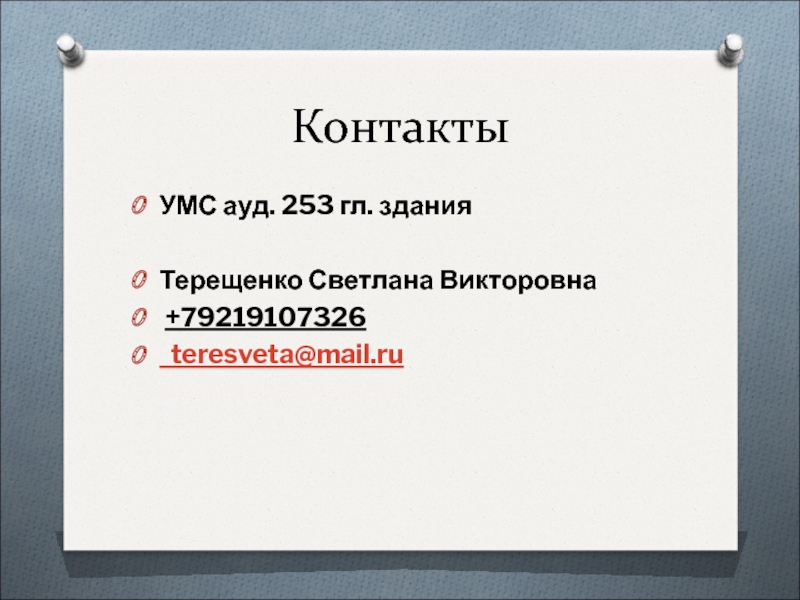 Контакты

УМС ауд. 253 гл. здания

Терещенко Светлана Викторовна

+79219107326

teresveta@mail.ru